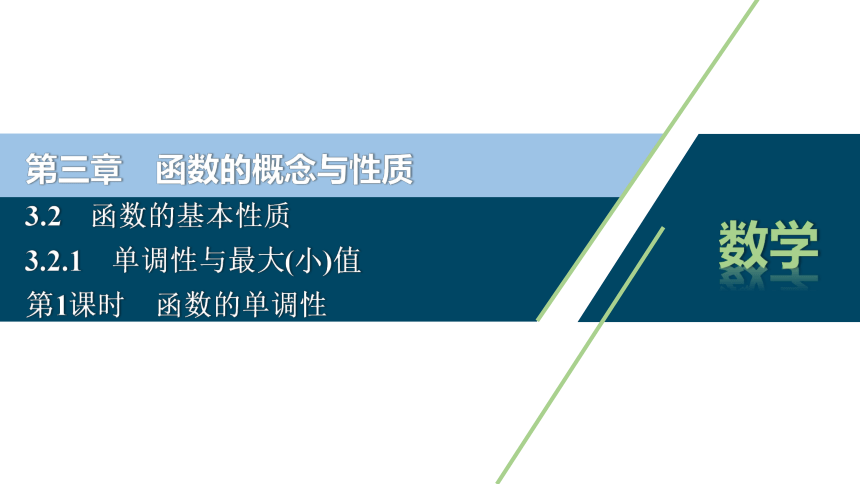 第三章　函数的概念与性质

3.2　函数的基本性质

3.2.1　单调性与最大(小)值

第1课时　函数的单调性

数学